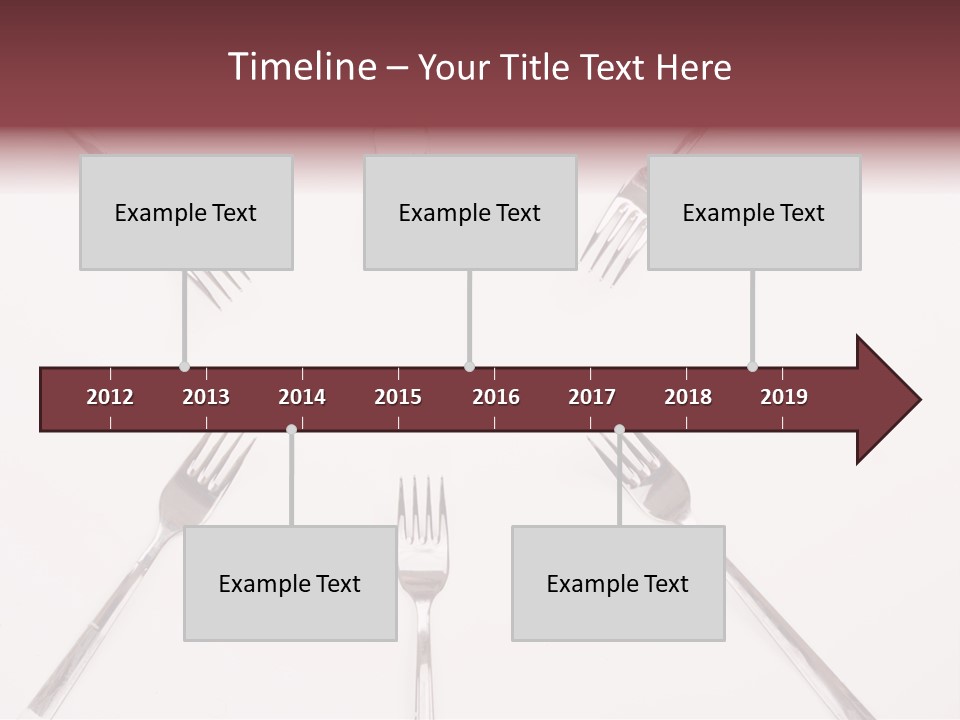 Timeline – Your Title Text Here

Example Text

Example Text

Example Text

2012 2013 2014 2015 2016 2017 2018 2019

Example Text

Example Text